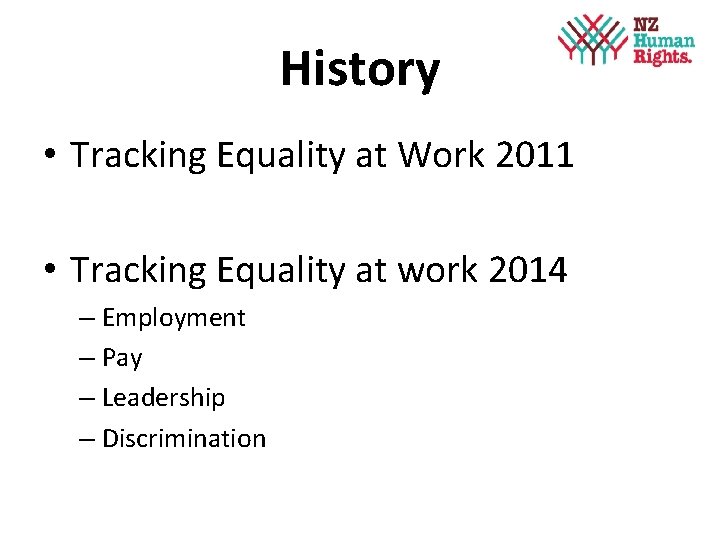 NZ Human Rights.

History

• Tracking Equality at Work 2011

• Tracking Equality at work 2014
– Employment
– Pay
– Leadership
– Discrimination